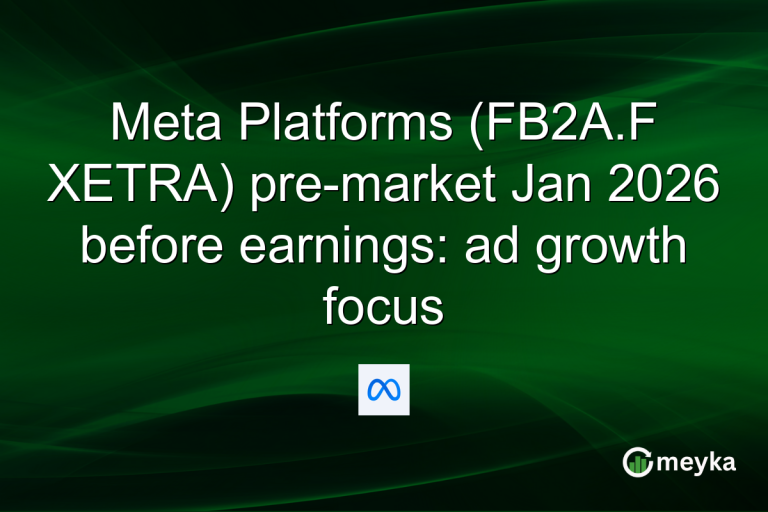 Meta Platforms (FB2A.F XETRA) pre-market Jan 2026 before earnings: ad growth focus

meyka